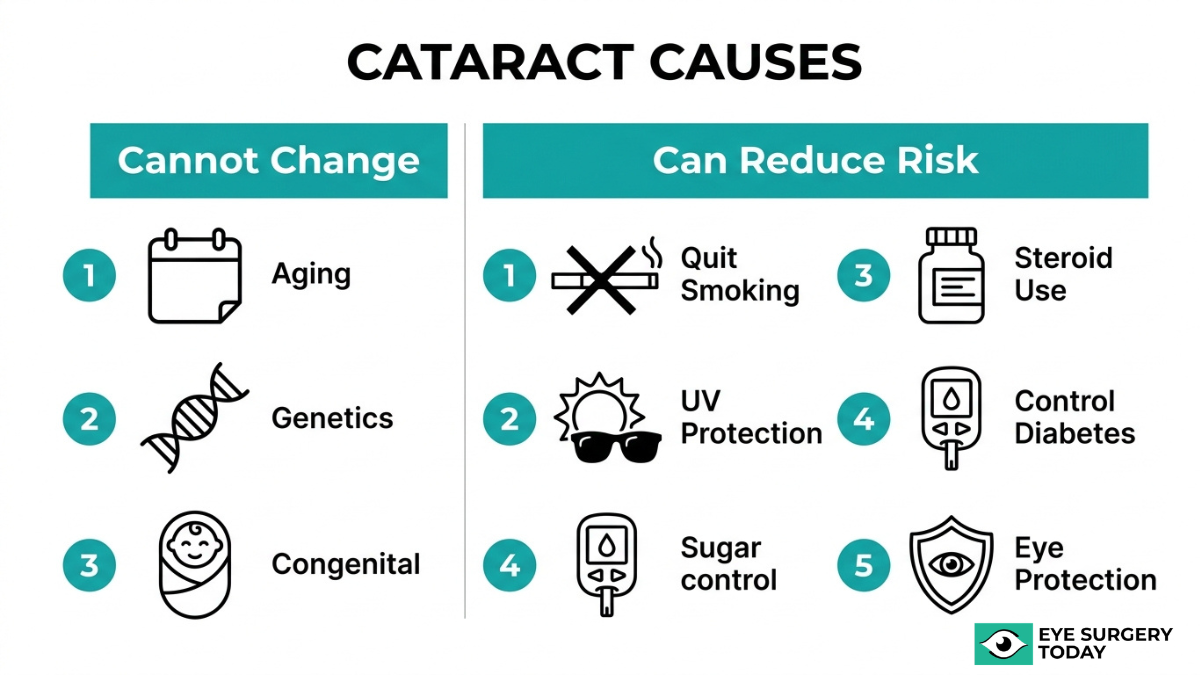 CATARACT CAUSES

Cannot Change

1 Aging

2 Genetics

3 Congenital

Can Reduce Risk

1 Quit Smoking

2 UV Protection

4 Sugar control

3 Steroid Use

4 Control Diabetes

5 Eye Protection

EYE SURGERY TODAY